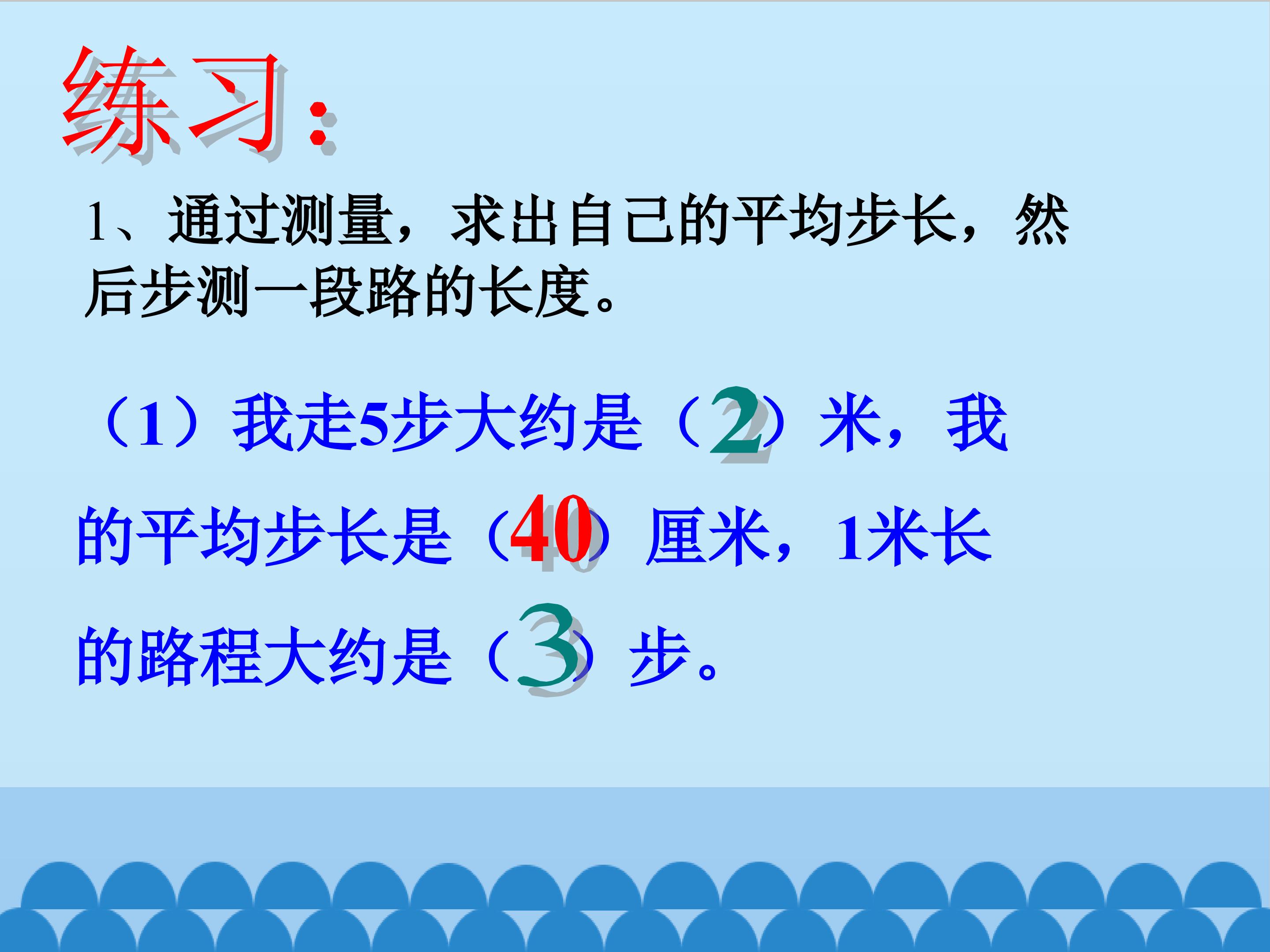 练习:

1、通过测量，求出自己的平均步长，然后步测一段路的长度。

（1）我走5步大约是（2）米，我的平均步长是（40）厘米，1米长的路程大约是（3）步。